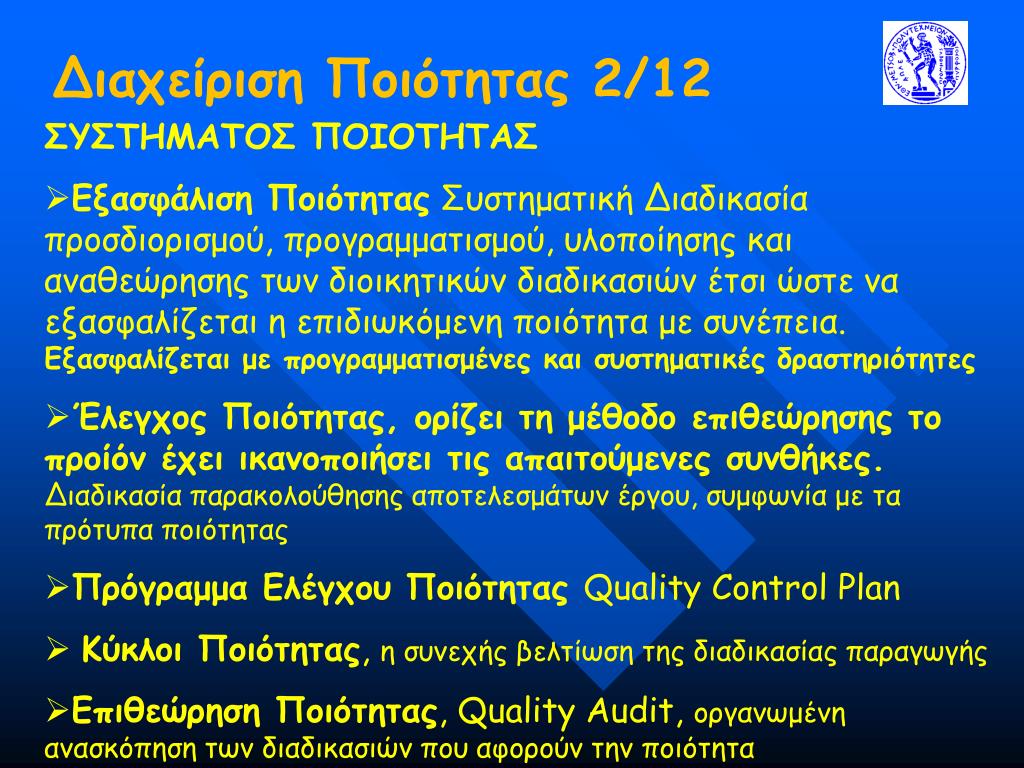 Διαχείριση Ποιότητας 2/12

ΣΥΣΤΗΜΑΤΟΣ ΠΟΙΟΤΗΤΑΣ

➢Εξασφάλιση Ποιότητας Συστηματική Διαδικασία προσδιορισμού, προγραμματισμού, υλοποίησης και αναθεώρησης των διοικητικών διαδικασιών έτσι ώστε να εξασφαλίζεται η επιδιωκόμενη ποιότητα με συνέπεια. Εξασφαλίζεται με προγραμματισμένες και συστηματικές δραστηριότητες

➢Έλεγχος Ποιότητας, ορίζει τη μέθοδο επιθεώρησης το προίόν έχει ικανοποιήσει τις απαιτούμενες συνθήκες. Διαδικασία παρακολούθησης αποτελεσμάτων έργου, συμφωνία με τα πρότυπα ποιότητας

➢Πρόγραμμα Ελέγχου Ποιότητας Quality Control Plan

➢ Κύκλοι Ποιότητας, η συνεχής βελτίωση της διαδικασίας παραγωγής

➢Επιθεώρηση Ποιότητας, Quality Audit, οργανωμένη ανασκόπηση των διαδικασιών που αφορούν την ποιότητα